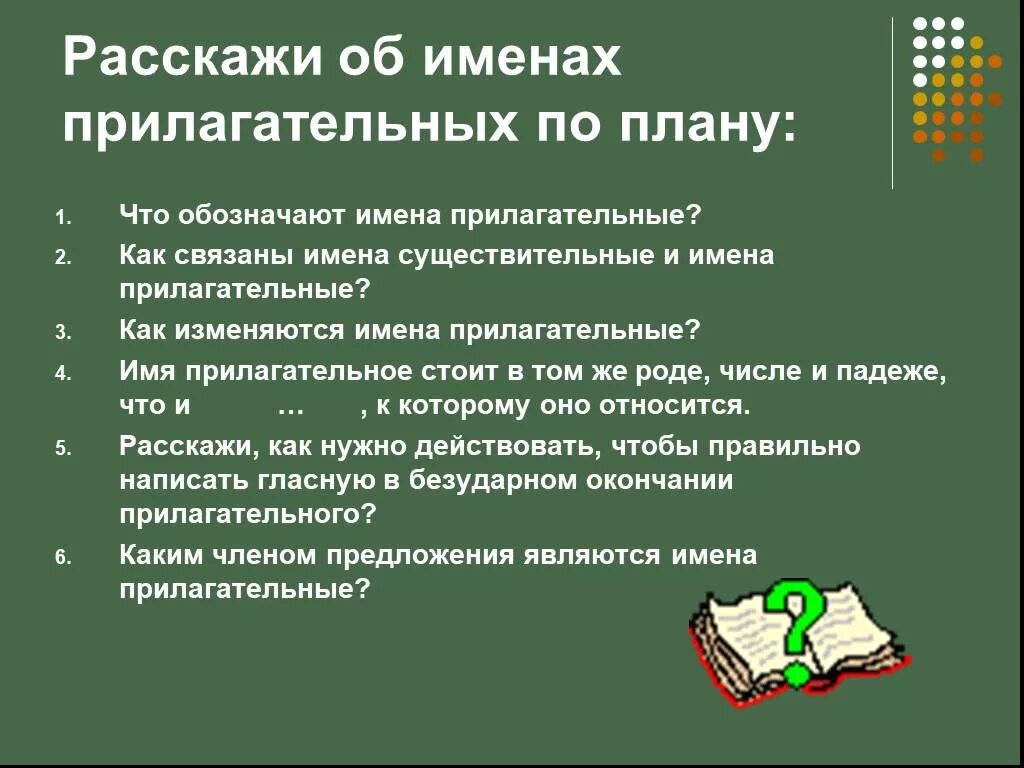 Расскажи об именах прилагательных по плану:

1. Что обозначают имена прилагательные?
2. Как связаны имена существительные и имена прилагательные?
3. Как изменяются имена прилагательные?
4. Имя прилагательное стоит в том же роде, числе и падеже, что и … , к которому оно относится.
5. Расскажи, как нужно действовать, чтобы правильно написать гласную в безударном окончании прилагательного?
6. Каким членом предложения являются имена прилагательные?

?